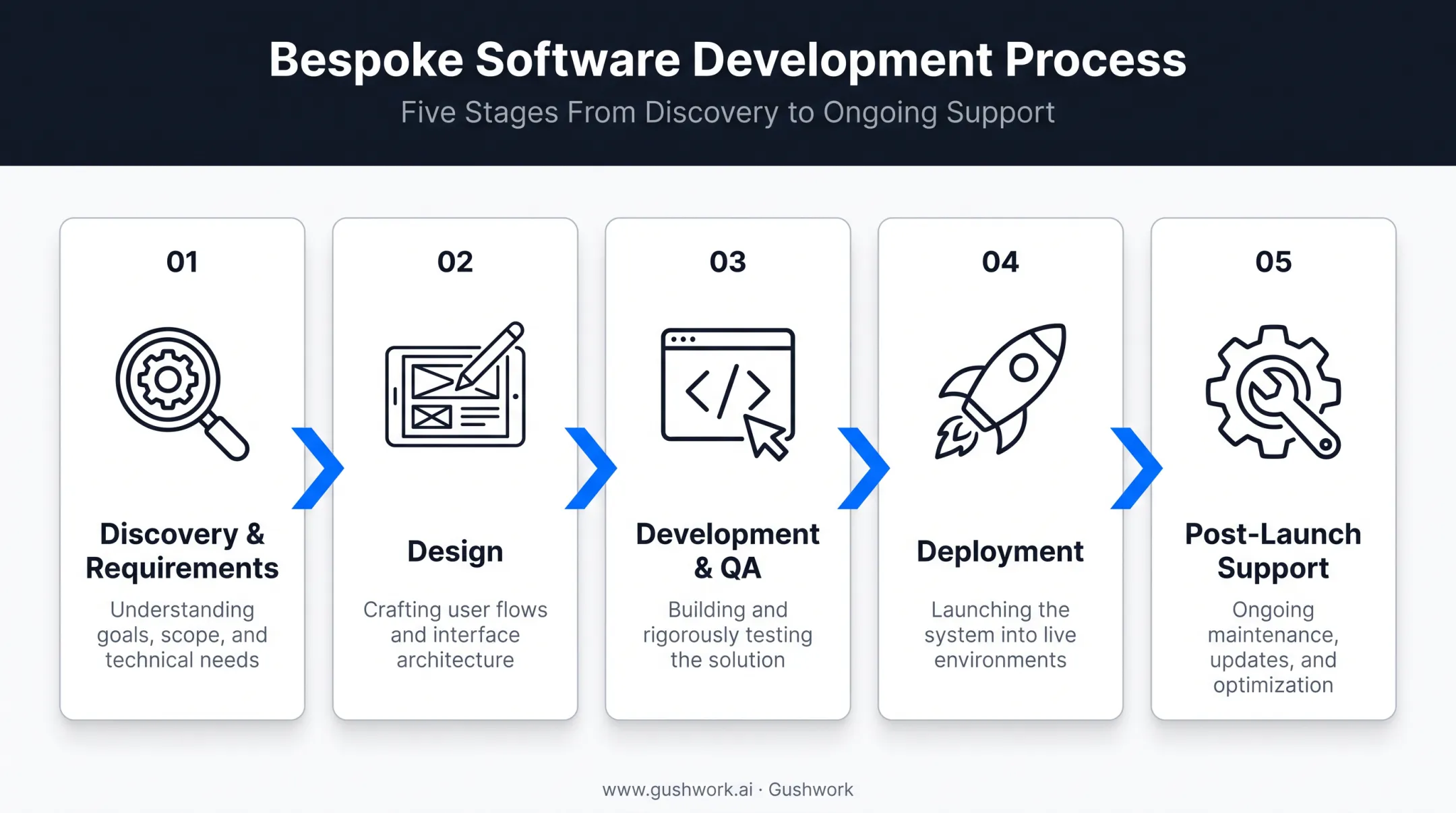 Bespoke Software Development Process

Five Stages From Discovery to Ongoing Support

01

Discovery & Requirements

Understanding goals, scope, and technical needs

02

Design

Crafting user flows and interface architecture

03

Development & QA

Building and rigorously testing the solution

04

Deployment

Launching the system into live environments

05

Post-Launch Support

Ongoing maintenance, updates, and optimization

www.gushwork.ai · Gushwork